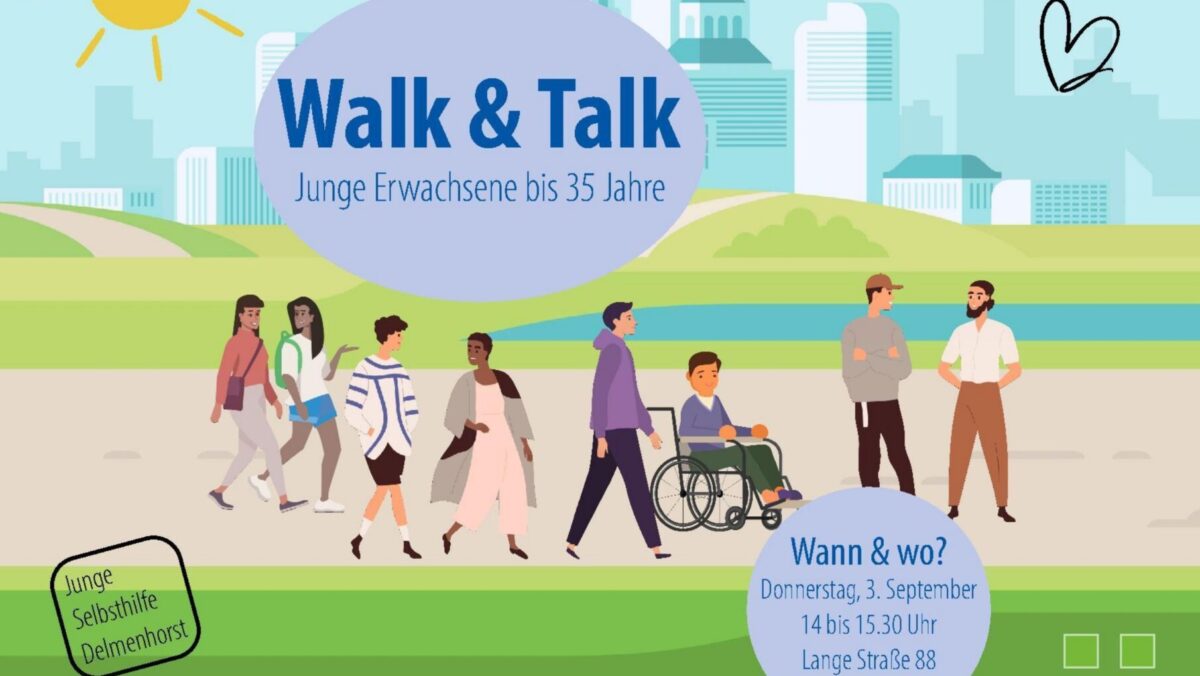 Walk & Talk

Junge Erwachsene bis 35 Jahre

Junge
Selbsthilfe
Delmenhorst

Wann & wo?
Donnerstag, 3. September
14 bis 15.30 Uhr
Lange Straße 88